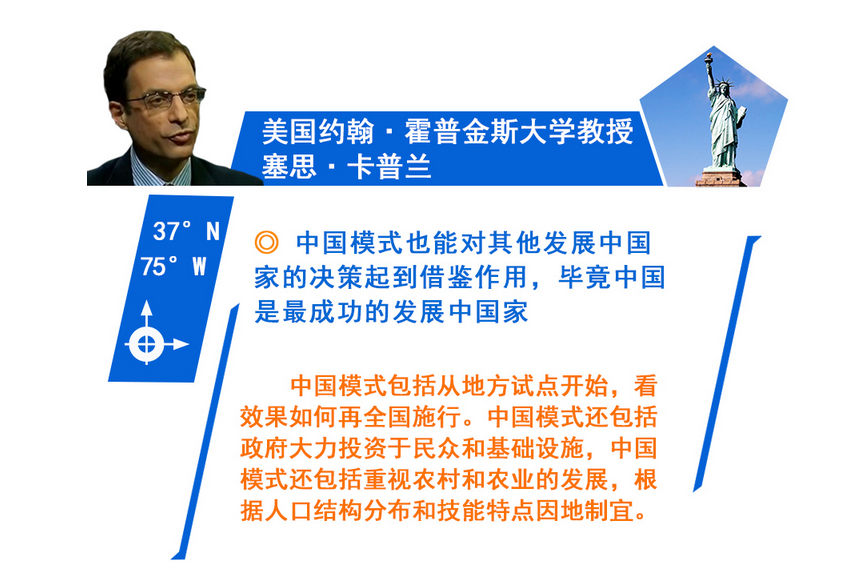 美国约翰·霍普金斯大学教授
塞思·卡普兰

37° N
75° W

◎ 中国模式也能对其他发展中国家的决策起到借鉴作用，毕竟中国是最成功的发展中国家

中国模式包括从地方试点开始，看效果如何再全国施行。中国模式还包括政府大力投资于民众和基础设施，中国模式还包括重视农村和农业的发展，根据人口结构分布和技能特点因地制宜。